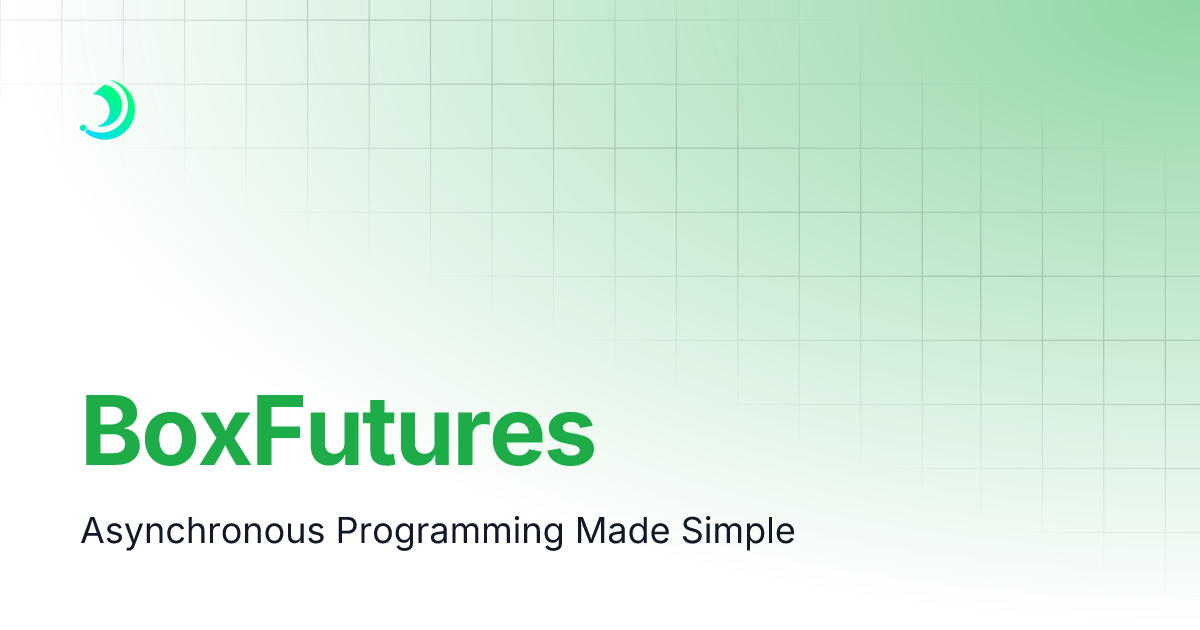 BoxFutures

Asynchronous Programming Made Simple